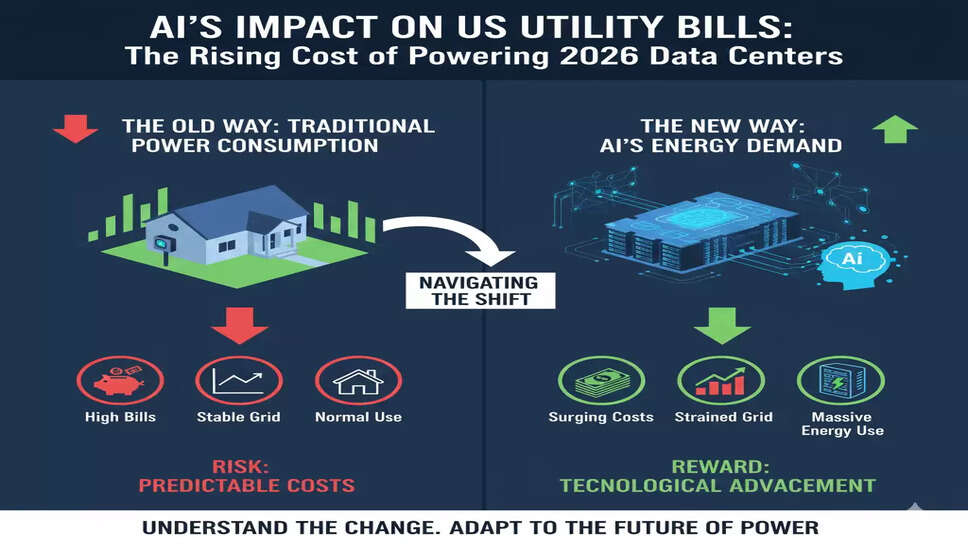 AI'S IMPACT ON US UTILITY BILLS:
The Rising Cost of Powering 2026 Data Centers

THE OLD WAY: TRADITIONAL POWER CONSUMPTION

High Bills
Stable Grid
Normal Use

RISK:
PREDICTABLE COSTS

NAVIGATING THE SHIFT

THE NEW WAY: AI'S ENERGY DEMAND

Ai

Surging Costs
Strained Grid
Massive Energy Use

REWARD:
TECNOLOGICAL ADVACEMENT

UNDERSTAND THE CHANGE. ADAPT TO THE FUTURE OF POWER